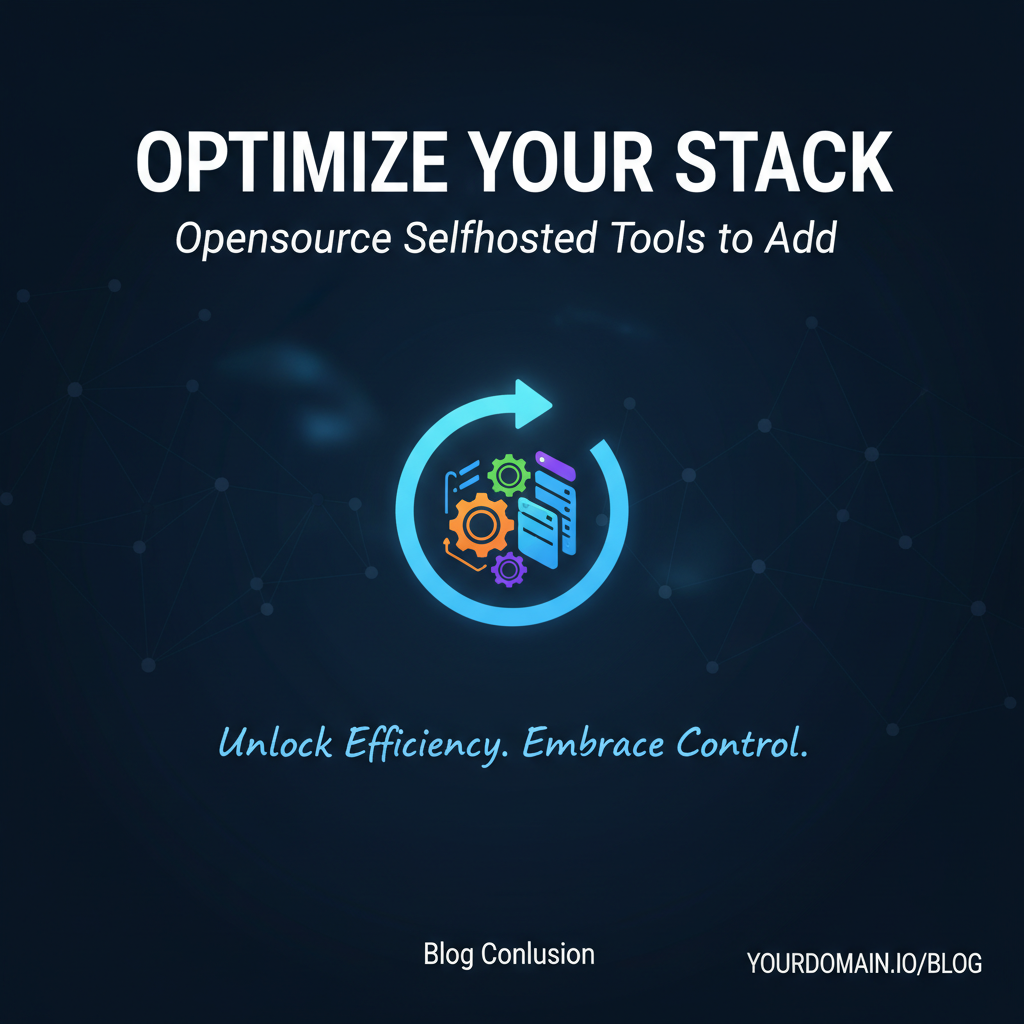 OPTIMIZE YOUR STACK

Opensource Selfhosted Tools to Add

Unlock Efficiency. Embrace Control.

Blog Conlusion

YOURDOMAIN.IO/BLOG